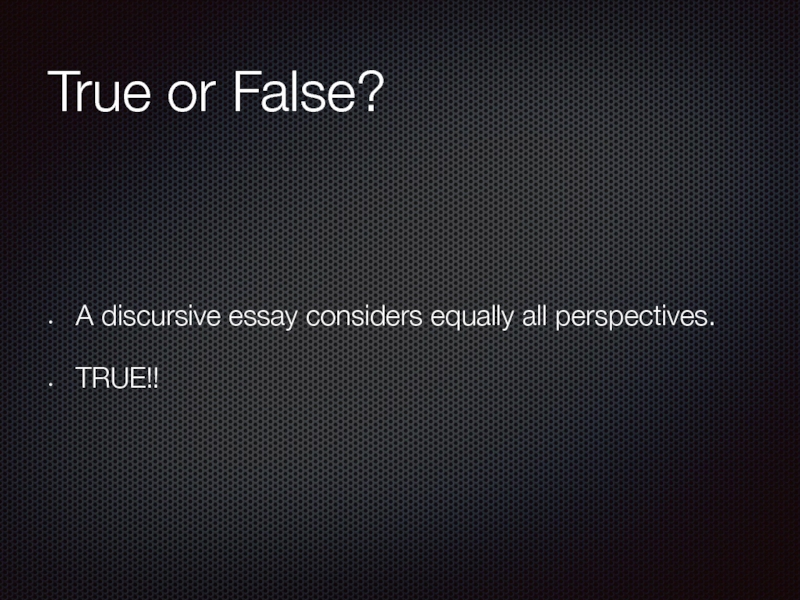 True or False?

- A discursive essay considers equally all perspectives.
- TRUE!!